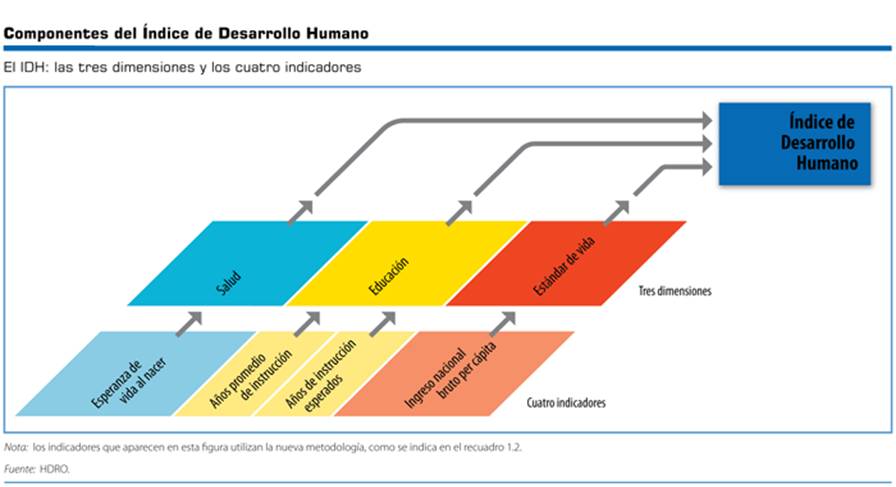 Componentes del Índice de Desarrollo Humano

El IDH: las tres dimensiones y los cuatro indicadores

Índice de Desarrollo Humano

Salud

Educación

Estándar de vida

Tres dimensiones

Esperanza de vida al nacer

Años promedio de instrucción

Años de instrucción esperados

Ingreso nacional bruto per cápita

Cuatro indicadores

Nota: los indicadores que aparecen en esta figura utilizan la nueva metodología, como se indica en el recuadro 1.2.

Fuente: HDRO.